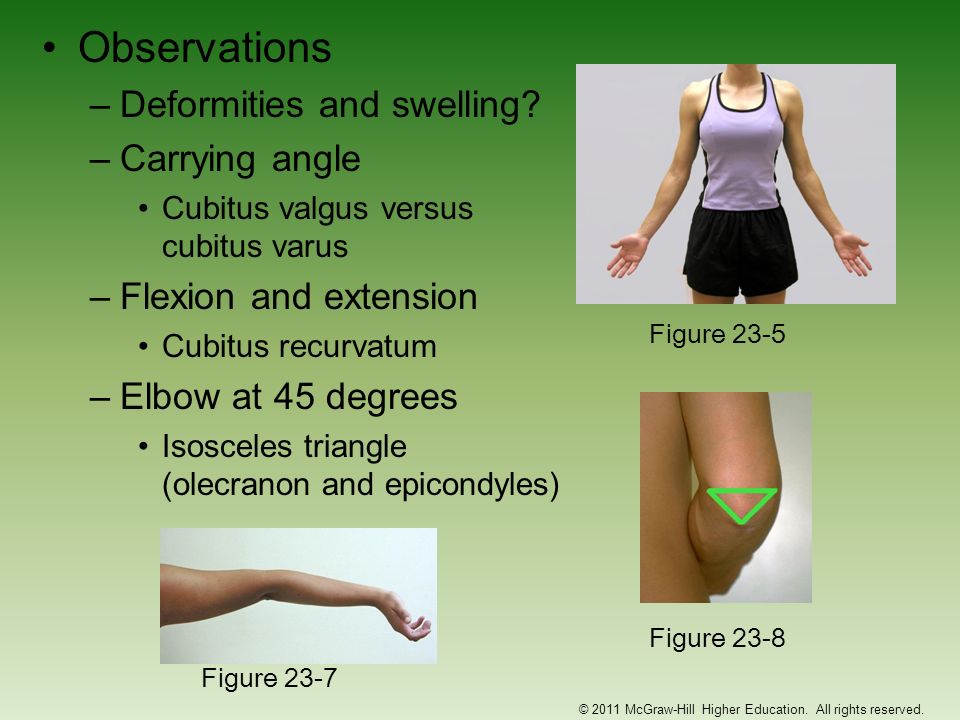 • Observations

– Deformities and swelling?

– Carrying angle

• Cubitus valgus versus cubitus varus

– Flexion and extension

• Cubitus recurvatum

– Elbow at 45 degrees

• Isosceles triangle (olecranon and epicondyles)

Figure 23-5

Figure 23-8

Figure 23-7

© 2011 McGraw-Hill Higher Education. All rights reserved.